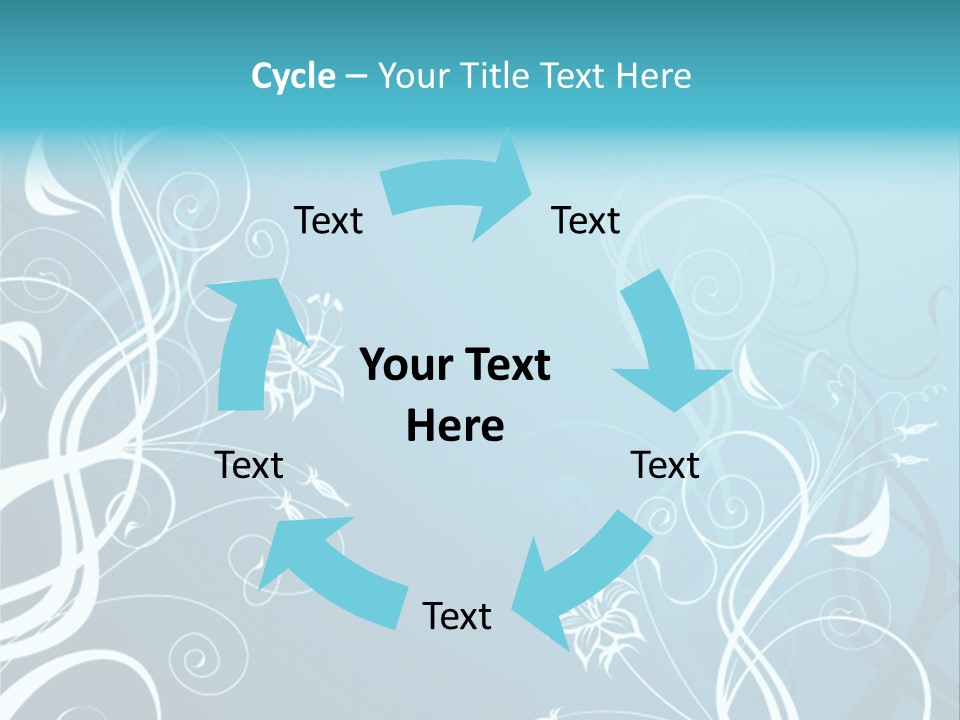 Cycle – Your Title Text Here

Text

Text

Your Text Here

Text

Text

Text